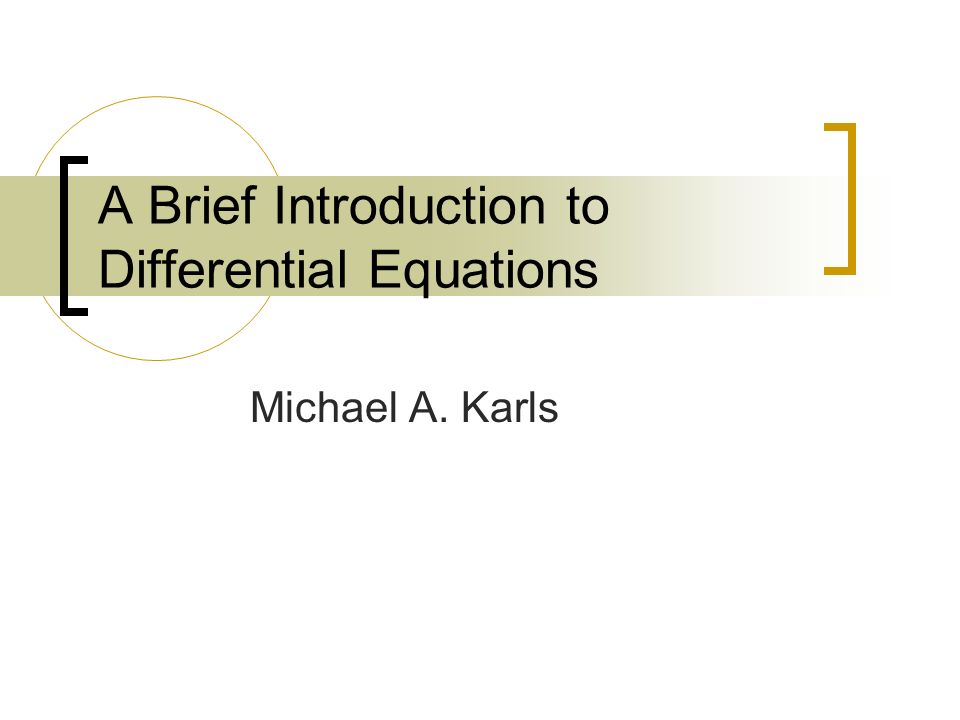 A Brief Introduction to Differential Equations

Michael A. Karls